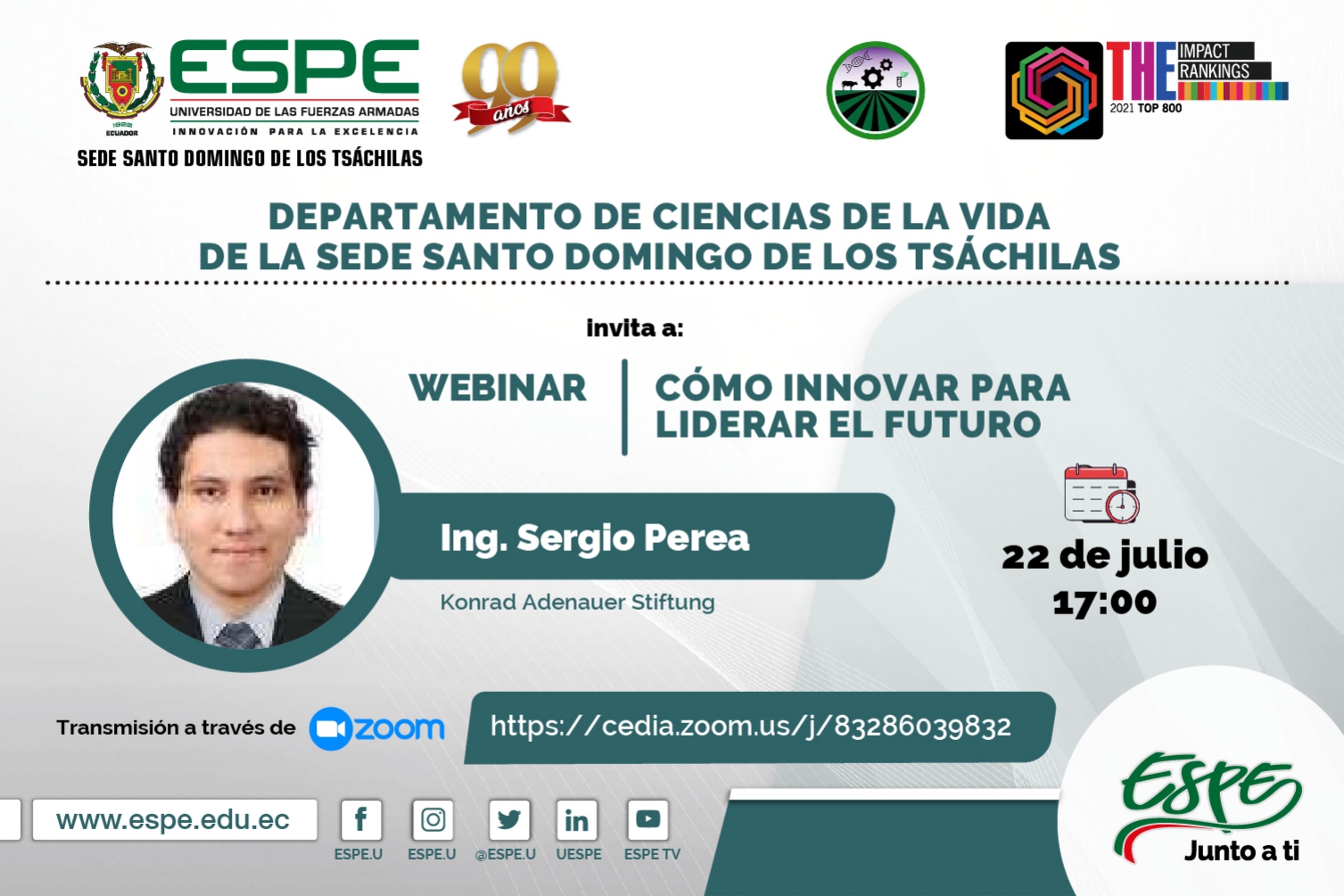 1922 ECUADOR
ESPE
UNIVERSIDAD DE LAS FUERZAS ARMADAS
INNOVACIÓN PARA LA EXCELENCIA
SEDE SANTO DOMINGO DE LOS TSÁCHILAS

99 años

THE IMPACT RANKINGS
2021 TOP 800

DEPARTAMENTO DE CIENCIAS DE LA VIDA DE LA SEDE SANTO DOMINGO DE LOS TSÁCHILAS

invita a:

WEBINAR

CÓMO INNOVAR PARA LIDERAR EL FUTURO

Ing. Sergio Perea

Konrad Adenauer Stiftung

22 de julio
17:00

Transmisión a través de zoom

https://cedia.zoom.us/j/83286039832

www.espe.edu.ec

ESPE.U ESPE.U @ESPE.U UESPE ESPE TV

ESPE
Junto a ti